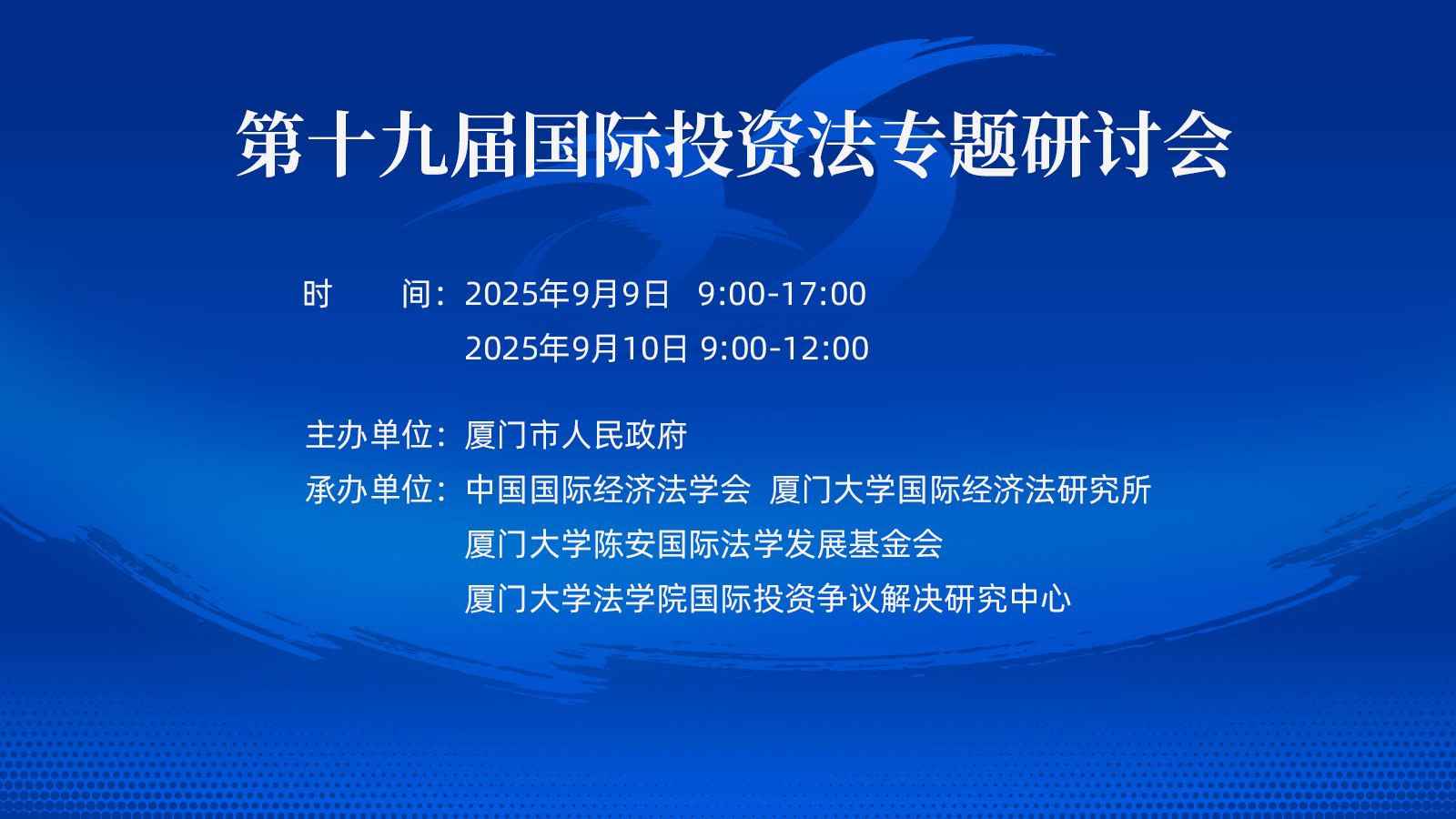 第十九届国际投资法专题研讨会

时　　间：2025年9月9日　9:00-17:00
2025年9月10日 9:00-12:00

主办单位：厦门市人民政府
承办单位：中国国际经济法学会　厦门大学国际经济法研究所
厦门大学陈安国际法学发展基金会
厦门大学法学院国际投资争议解决研究中心